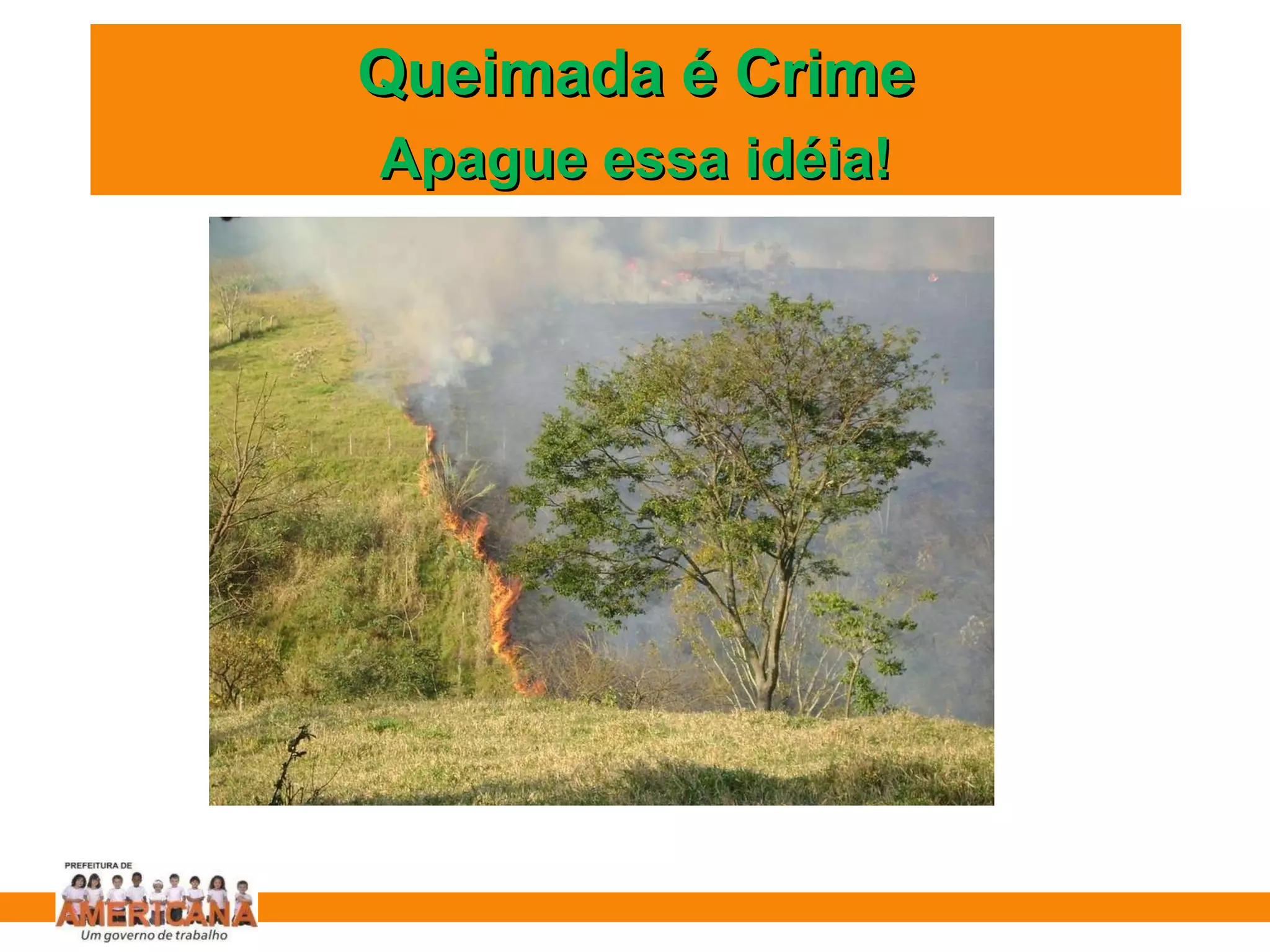 Queimada é Crime
Apague essa idéia!

PREFEITURA DE
AMERICANA
Um governo de trabalho